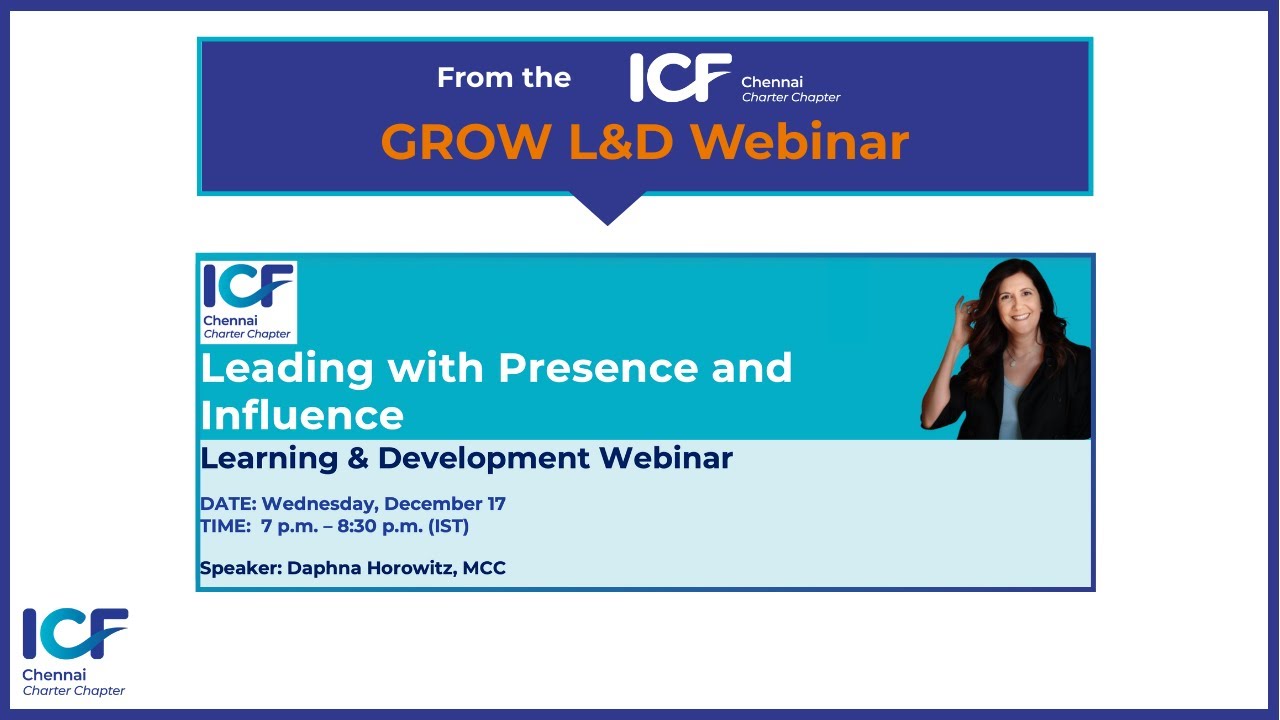 From the ICF Chennai Charter Chapter

GROW L&D Webinar

ICF Chennai Charter Chapter

Leading with Presence and Influence

Learning & Development Webinar

DATE: Wednesday, December 17
TIME: 7 p.m. – 8:30 p.m. (IST)

Speaker: Daphna Horowitz, MCC

ICF Chennai Charter Chapter